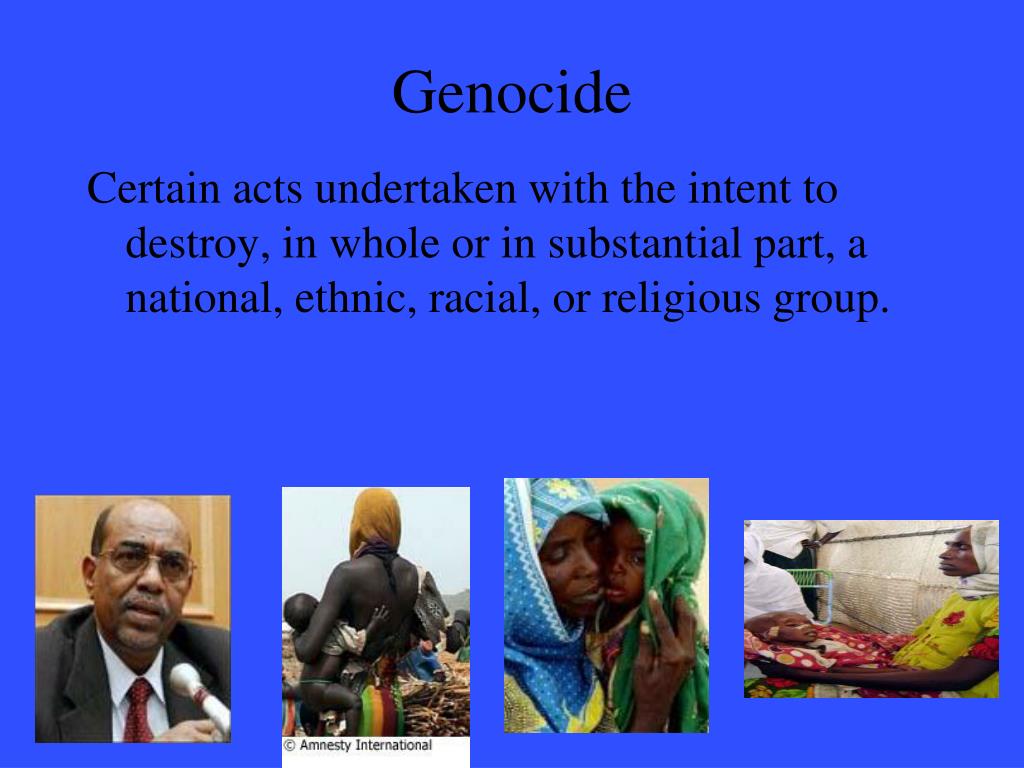 Genocide

Certain acts undertaken with the intent to destroy, in whole or in substantial part, a national, ethnic, racial, or religious group.

© Amnesty International